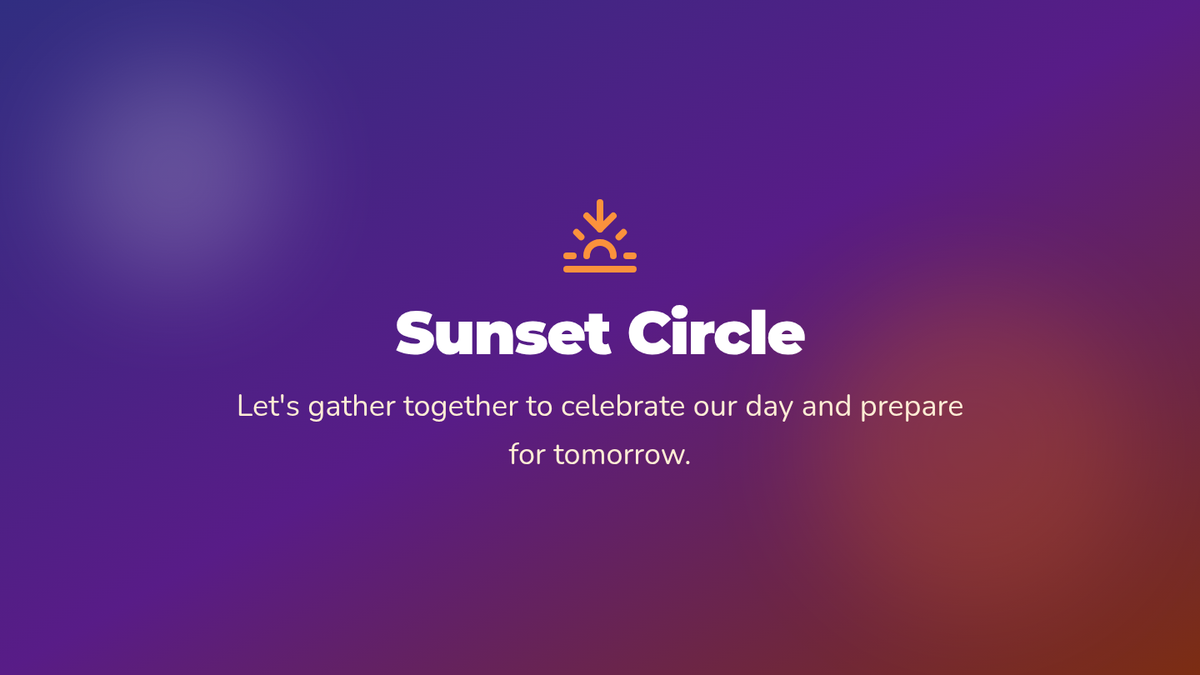 Sunset Circle

Let's gather together to celebrate our day and prepare for tomorrow.